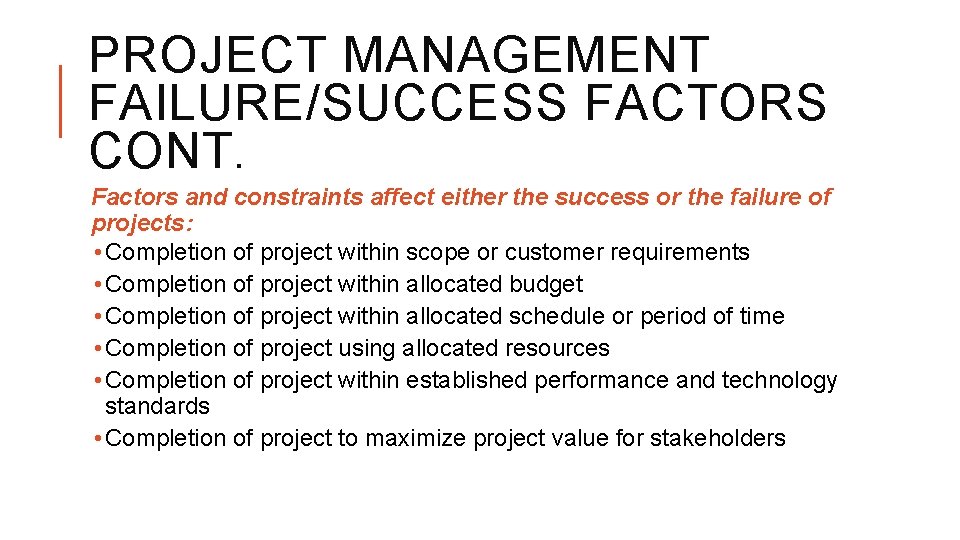 PROJECT MANAGEMENT FAILURE/SUCCESS FACTORS CONT.

Factors and constraints affect either the success or the failure of projects:

• Completion of project within scope or customer requirements
• Completion of project within allocated budget
• Completion of project within allocated schedule or period of time
• Completion of project using allocated resources
• Completion of project within established performance and technology standards
• Completion of project to maximize project value for stakeholders